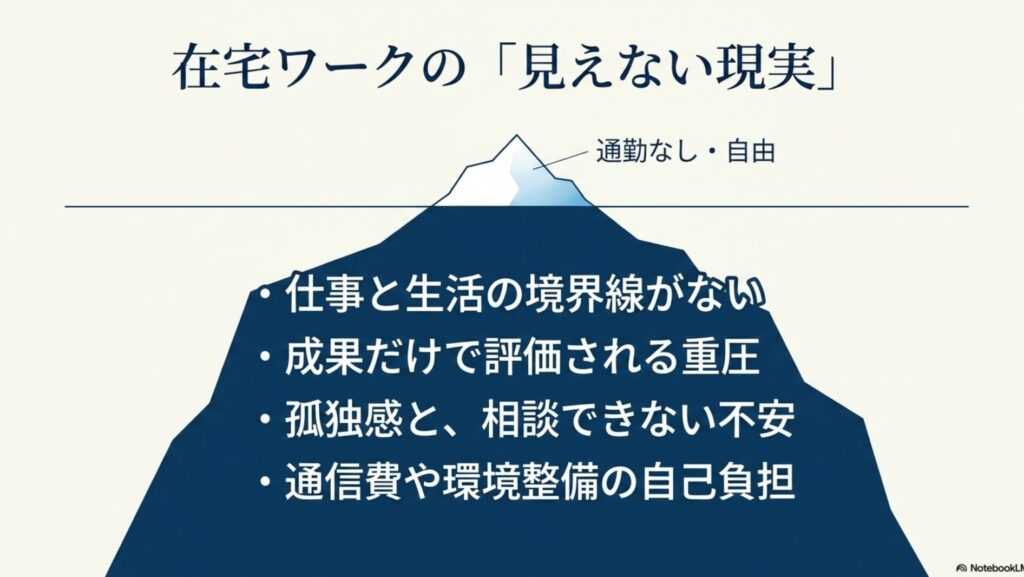 在宅ワークの「見えない現実」

通勤なし・自由

・仕事と生活の境界線がない
・成果だけで評価される重圧
・孤独感と、相談できない不安
・通信費や環境整備の自己負担

NotebookLM